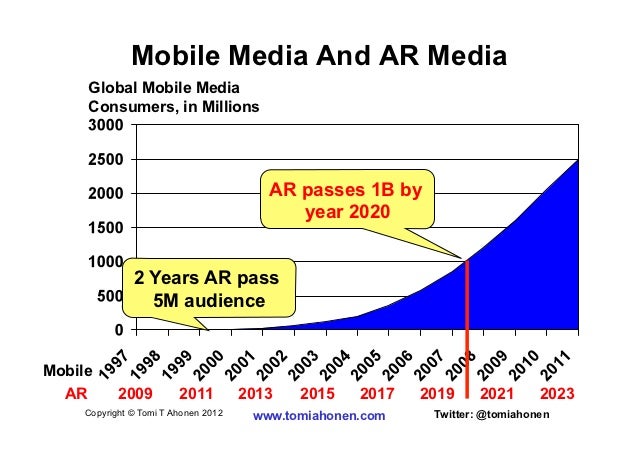 Mobile Media And AR Media

Global Mobile Media Consumers, in Millions

3000
2500
2000
1500
1000
500
0

AR passes 1B by year 2020

2 Years AR pass 5M audience

Mobile 1997 1998 1999 2000 2001 2002 2003 2004 2005 2006 2007 2008 2009 2010 2011

AR 2009 2011 2013 2015 2017 2019 2021 2023

Copyright © Tomi T Ahonen 2012

www.tomiahonen.com

Twitter: @tomiahonen